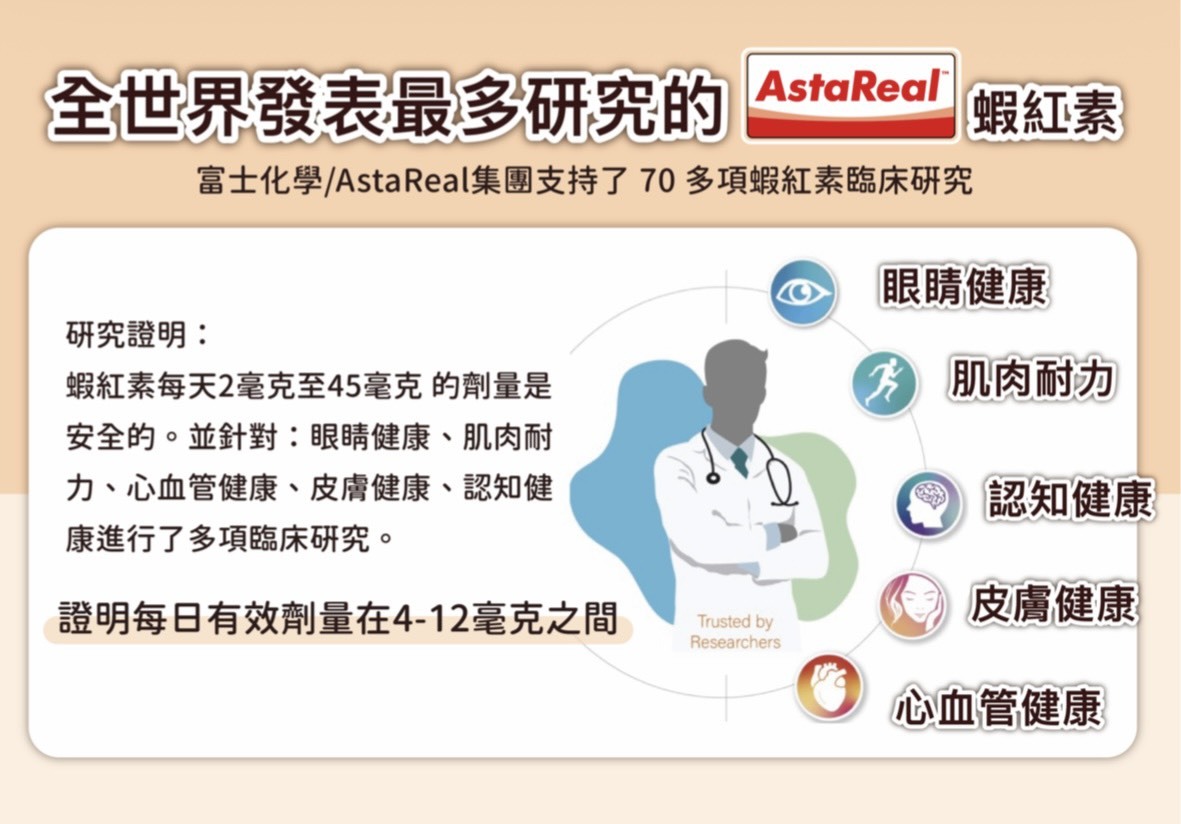 全世界發表最多研究的 AstaReal™ 蝦紅素

富士化學/AstaReal集團支持了 70 多項蝦紅素臨床研究

研究證明：
蝦紅素每天2毫克至45毫克 的劑量是安全的。並針對：眼睛健康、肌肉耐力、心血管健康、皮膚健康、認知健康進行了多項臨床研究。

證明每日有效劑量在4-12毫克之間

Trusted by Researchers

眼睛健康

肌肉耐力

認知健康

皮膚健康

心血管健康